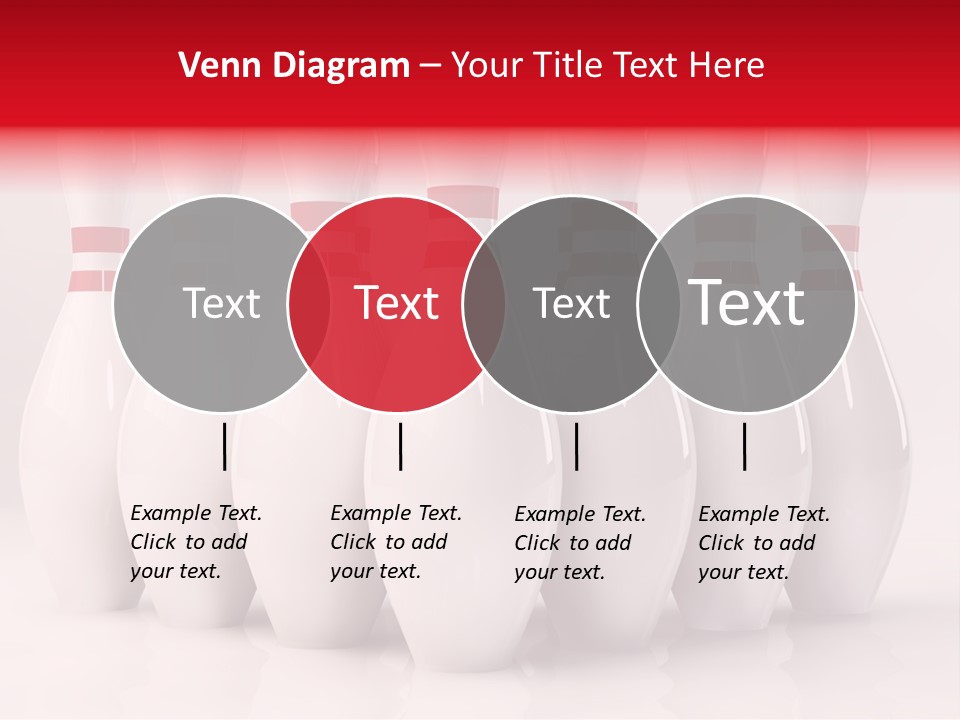 Venn Diagram – Your Title Text Here

Text

Text

Text

Text

Example Text. Click to add your text.

Example Text. Click to add your text.

Example Text. Click to add your text.

Example Text. Click to add your text.